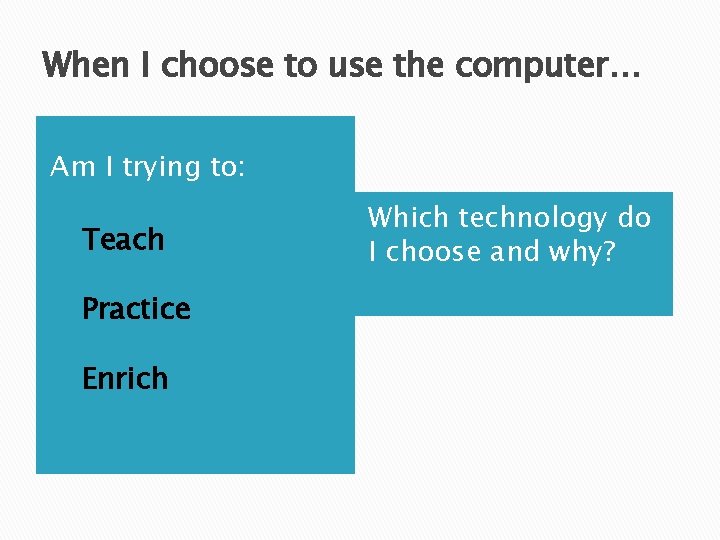 When I choose to use the computer…

Am I trying to:

Teach

Practice

Enrich

Which technology do I choose and why?